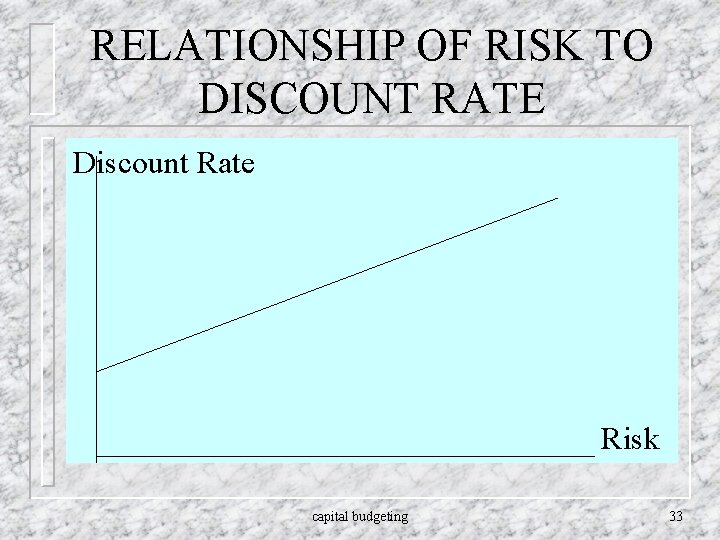 RELATIONSHIP OF RISK TO DISCOUNT RATE

Discount Rate

Risk

capital budgeting

33